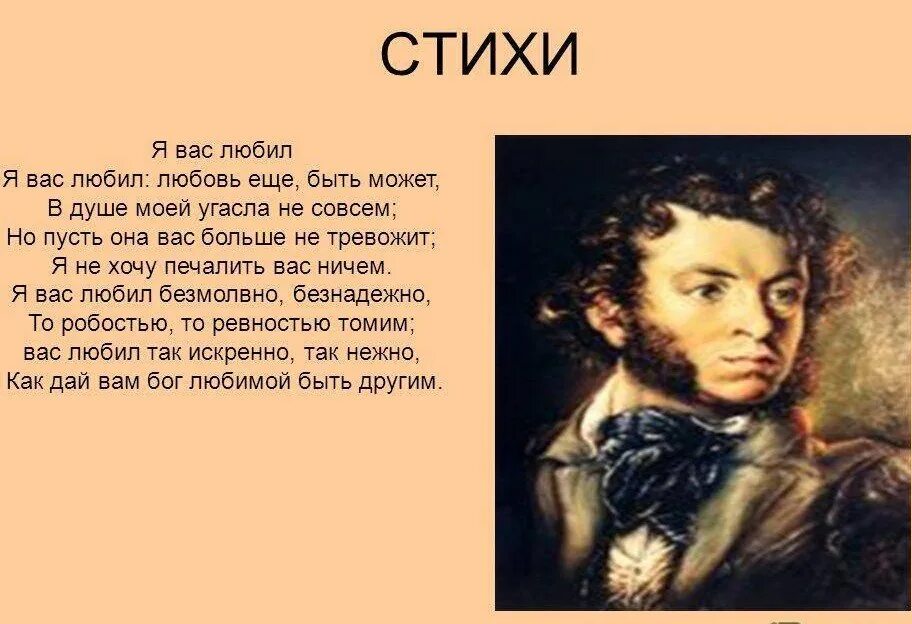 СТИХИ

Я вас любил
Я вас любил: любовь еще, быть может,
В душе моей угасла не совсем;
Но пусть она вас больше не тревожит;
Я не хочу печалить вас ничем.
Я вас любил безмолвно, безнадежно,
То робостью, то ревностью томим;
вас любил так искренно, так нежно,
Как дай вам бог любимой быть другим.